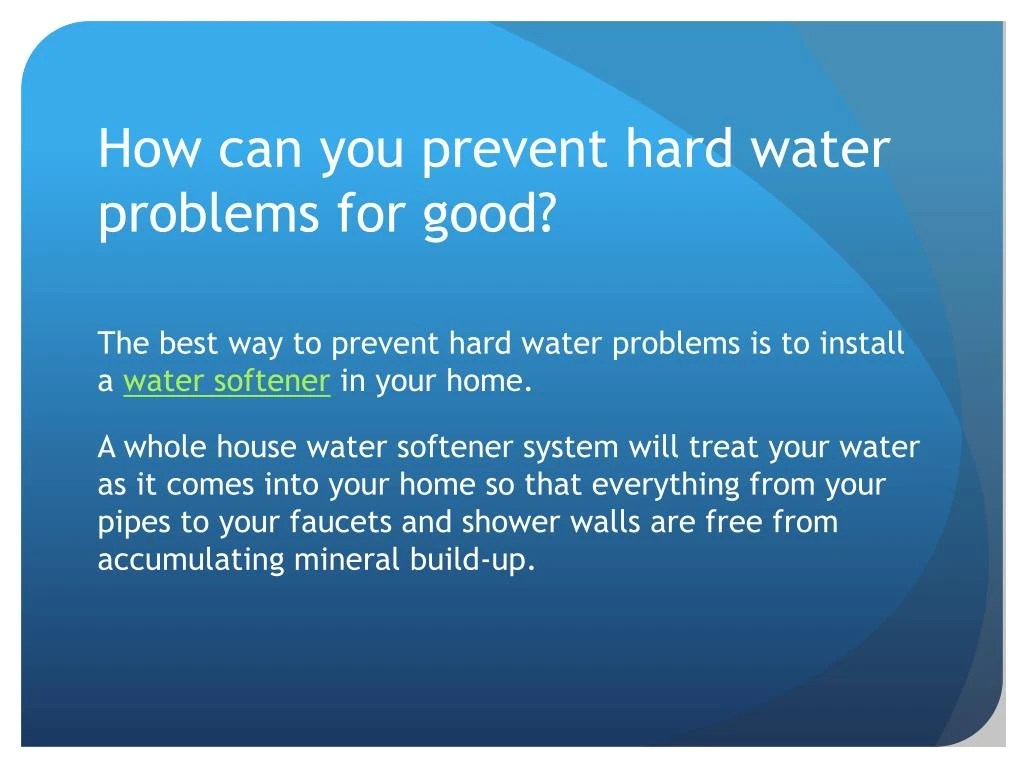 How can you prevent hard water problems for good?

The best way to prevent hard water problems is to install a water softener in your home.

A whole house water softener system will treat your water as it comes into your home so that everything from your pipes to your faucets and shower walls are free from accumulating mineral build-up.